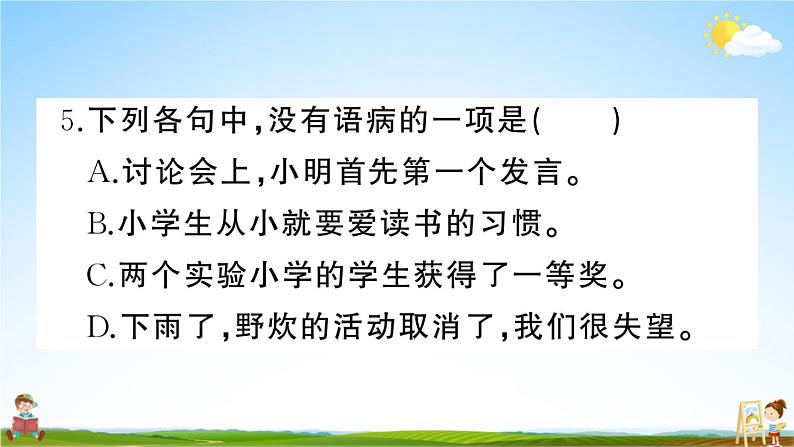 5.下列各句中,没有语病的一项是(　　)

A.讨论会上,小明首先第一个发言。

B.小学生从小就要爱读书的习惯。

C.两个实验小学的学生获得了一等奖。

D.下雨了,野炊的活动取消了,我们很失望。